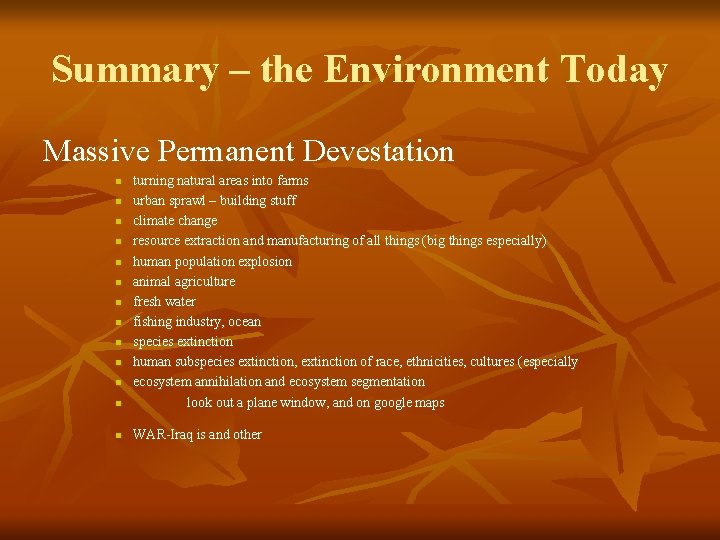 Summary – the Environment Today

Massive Permanent Devestation

- turning natural areas into farms
- urban sprawl – building stuff
- climate change
- resource extraction and manufacturing of all things (big things especially)
- human population explosion
- animal agriculture
- fresh water
- fishing industry, ocean
- species extinction
- human subspecies extinction, extinction of race, ethnicities, cultures (especially
- ecosystem annihilation and ecosystem segmentation
- look out a plane window, and on google maps
- WAR-Iraq is and other